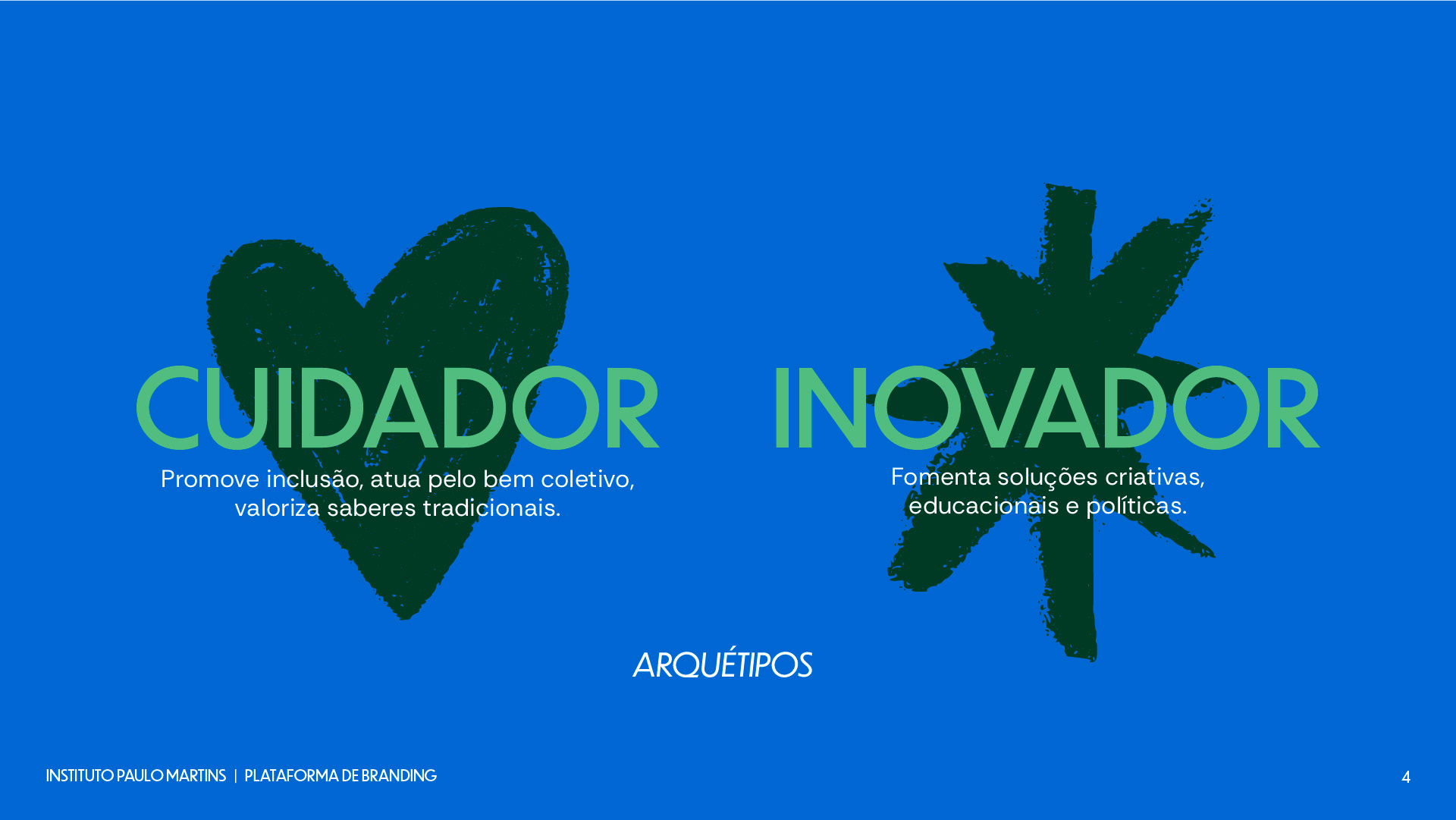 CUIDADOR

Promove inclusão, atua pelo bem coletivo, valoriza saberes tradicionais.

INOVADOR

Fomenta soluções criativas, educacionais e políticas.

ARQUÉTIPOS

INSTITUTO PAULO MARTINS | PLATAFORMA DE BRANDING

4